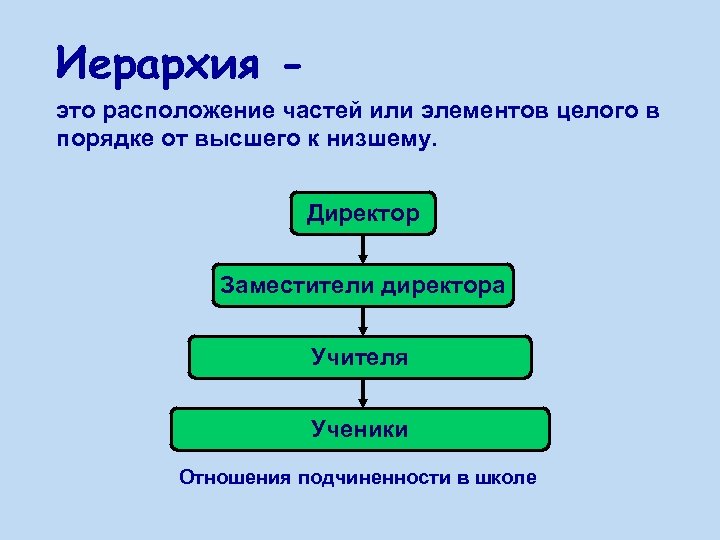 Иерархия -

это расположение частей или элементов целого в порядке от высшего к низшему.

Директор

Заместители директора

Учителя

Ученики

Отношения подчиненности в школе